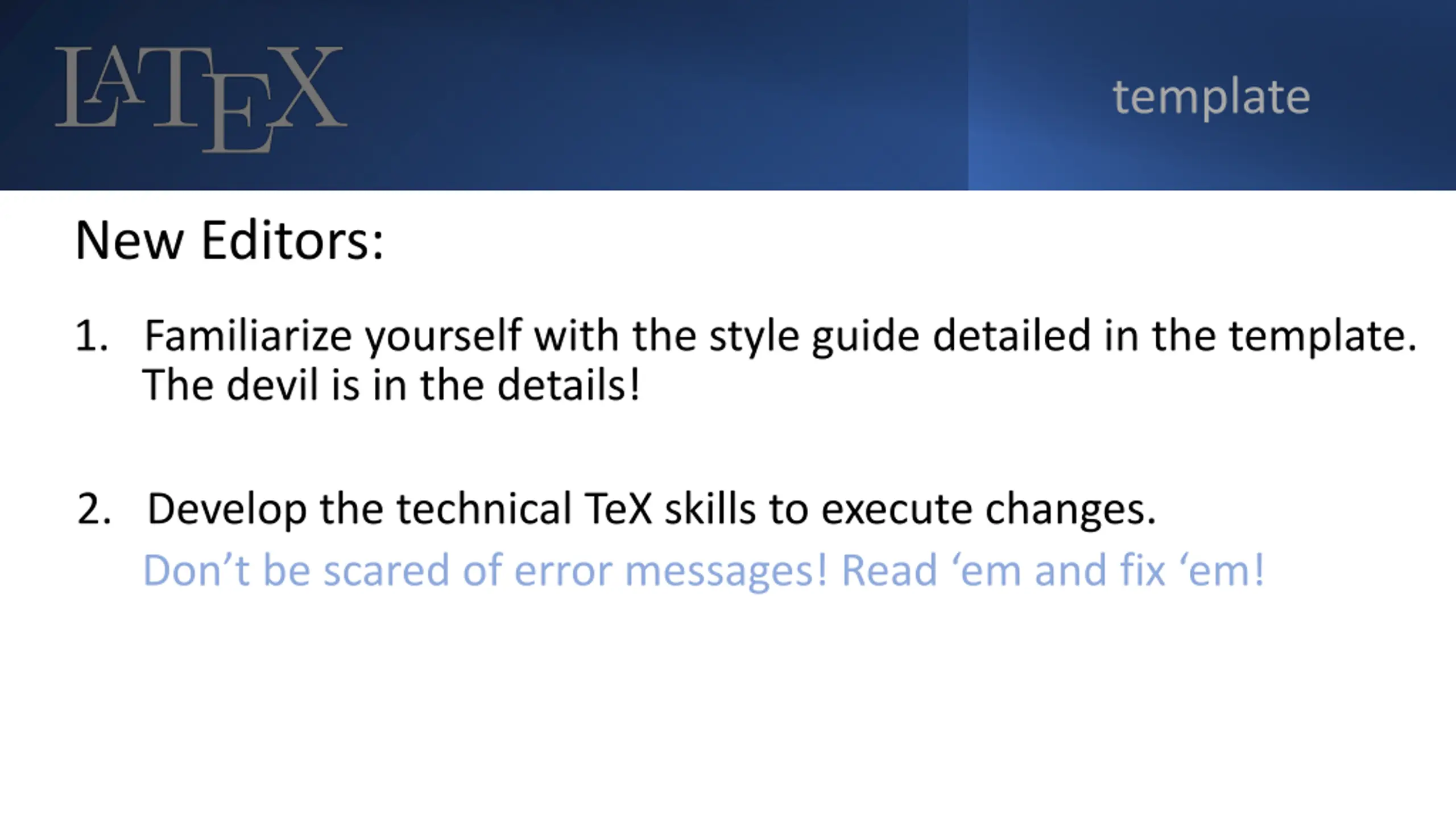 LATEX

template

New Editors:

1. Familiarize yourself with the style guide detailed in the template. The devil is in the details!

2. Develop the technical TeX skills to execute changes. Don’t be scared of error messages! Read ‘em and fix ‘em!